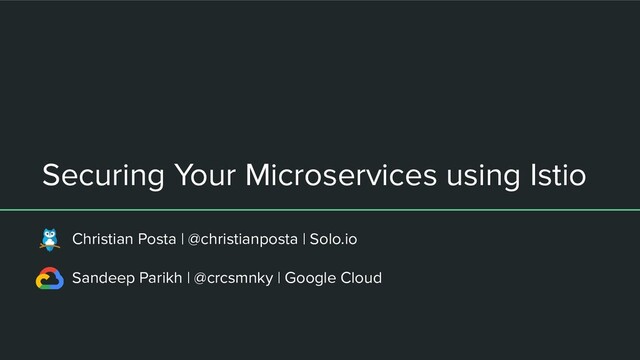 Securing Your Microservices using Istio

Christian Posta | @christianposta | Solo.io

Sandeep Parikh | @crcsmnky | Google Cloud